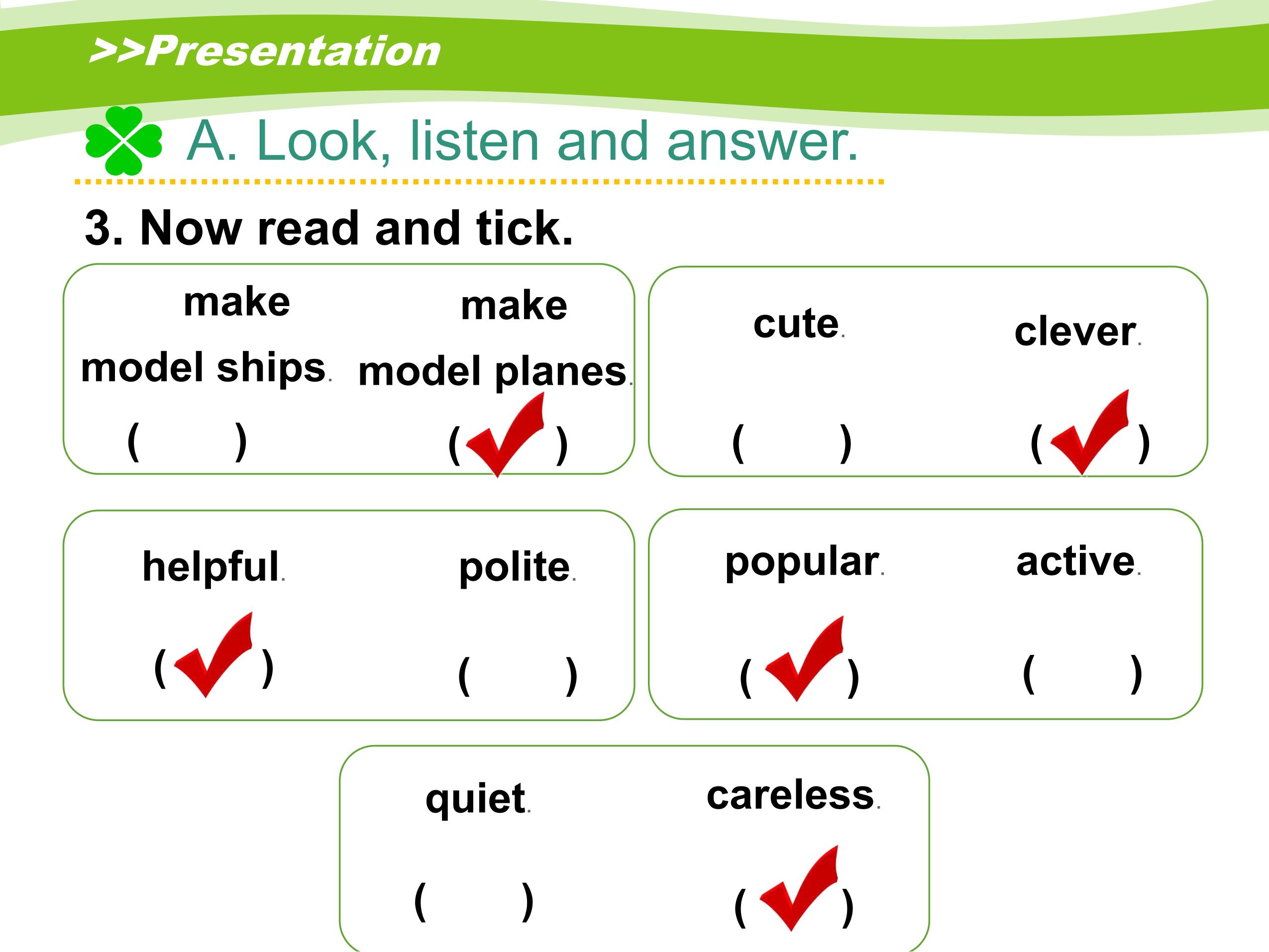 >>Presentation

A. Look, listen and answer.

3. Now read and tick.

make model ships.
(     )

make model planes.
(✓)

cute.
(     )

clever.
(✓)

helpful.
(✓)

polite.
(     )

popular.
(✓)

active.
(     )

quiet.
(     )

careless.
(✓)